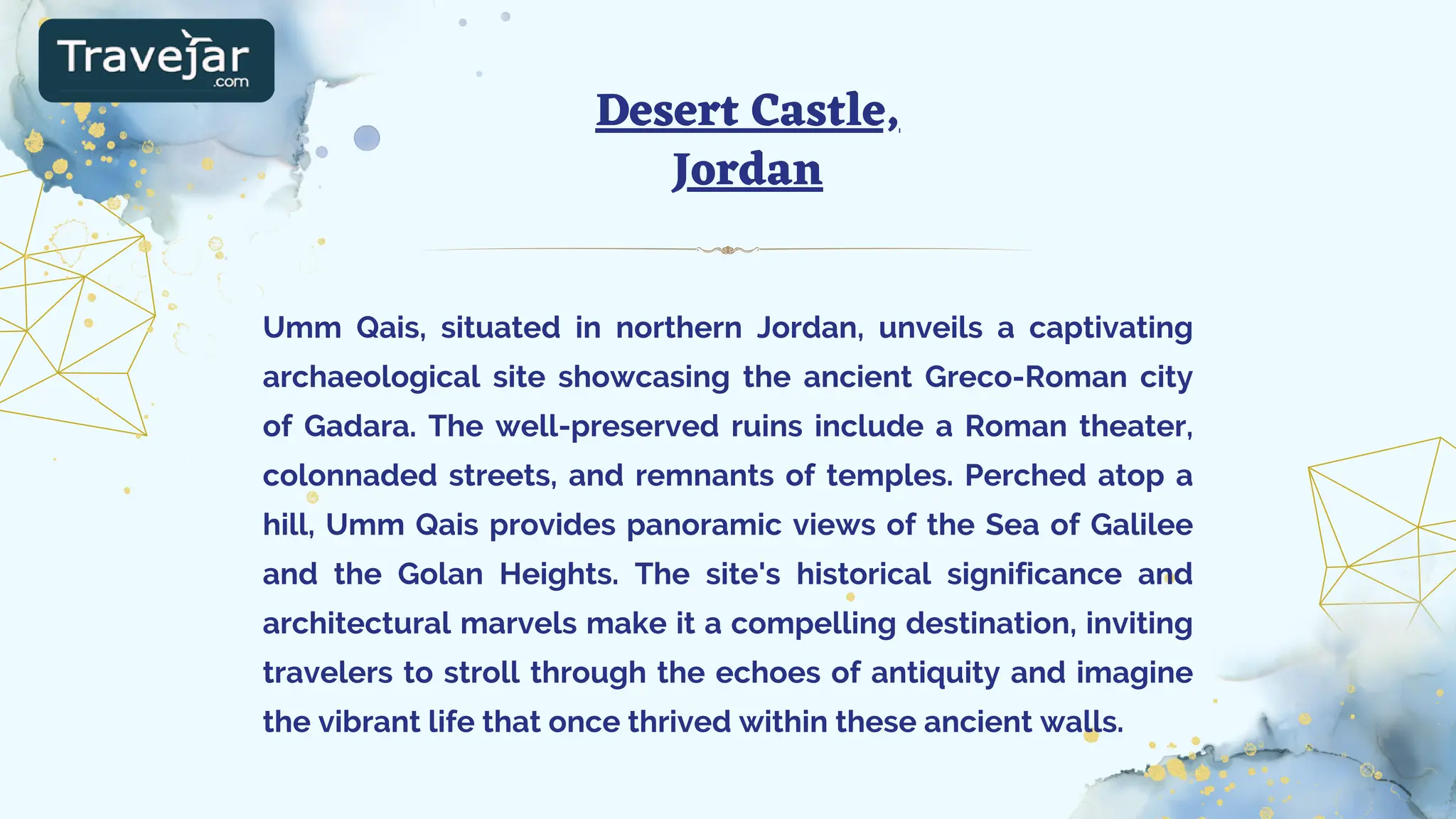 Travejar
.com

Desert Castle, Jordan

Umm Qais, situated in northern Jordan, unveils a captivating archaeological site showcasing the ancient Greco-Roman city of Gadara. The well-preserved ruins include a Roman theater, colonnaded streets, and remnants of temples. Perched atop a hill, Umm Qais provides panoramic views of the Sea of Galilee and the Golan Heights. The site's historical significance and architectural marvels make it a compelling destination, inviting travelers to stroll through the echoes of antiquity and imagine the vibrant life that once thrived within these ancient walls.